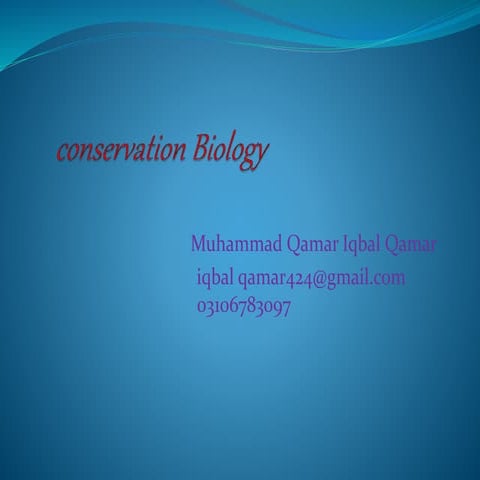 conservation Biology

Muhammad Qamar Iqbal Qamar
iqbal qamar424@gmail.com
03106783097